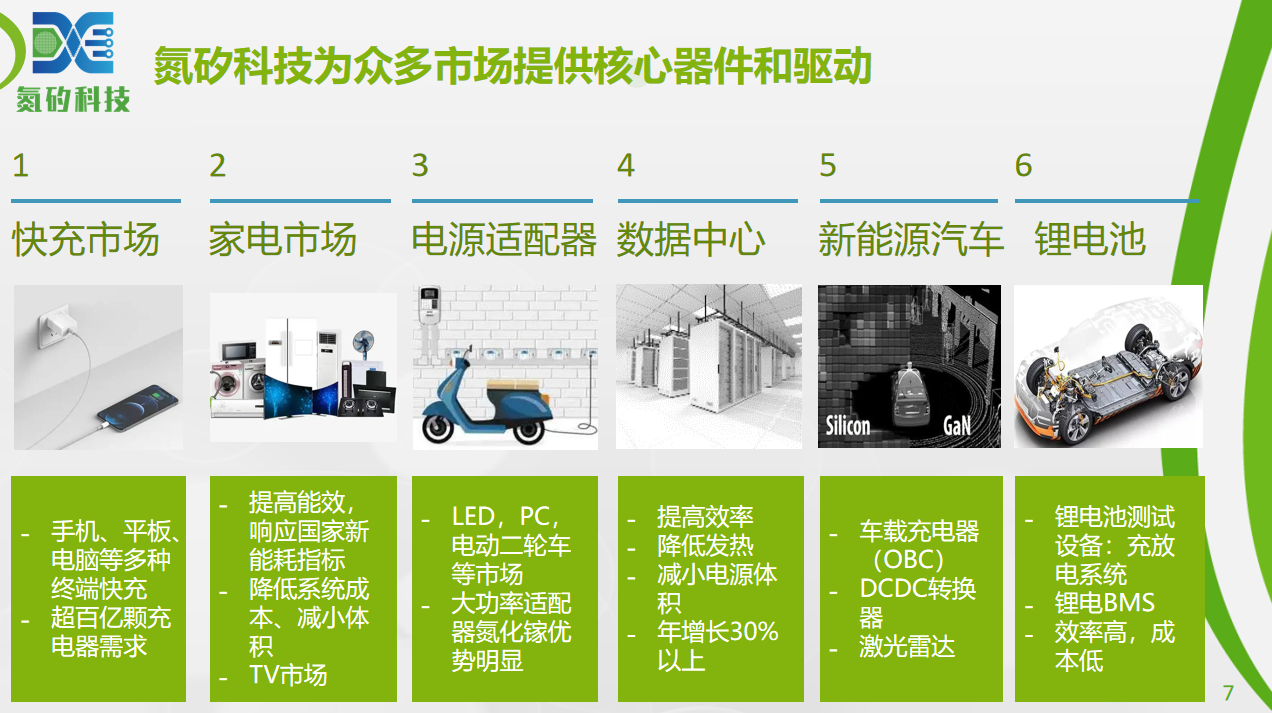 氮矽科技

氮矽科技为众多市场提供核心器件和驱动

1
快充市场

- 手机、平板、电脑等多种终端快充
- 超百亿颗充电器需求

2
家电市场

- 提高能效，响应国家新能耗指标
- 降低系统成本、减小体积
- TV市场

3
电源适配器

- LED，PC，电动二轮车等市场
- 大功率适配器氮化镓优势明显

4
数据中心

- 提高效率
- 降低发热
- 减小电源体积
- 年增长30%以上

5
新能源汽车

Silicon
GaN

- 车载充电器（OBC）
- DCDC转换器
- 激光雷达

6
锂电池

- 锂电池测试设备：充放电系统
- 锂电BMS
- 效率高，成本低

7